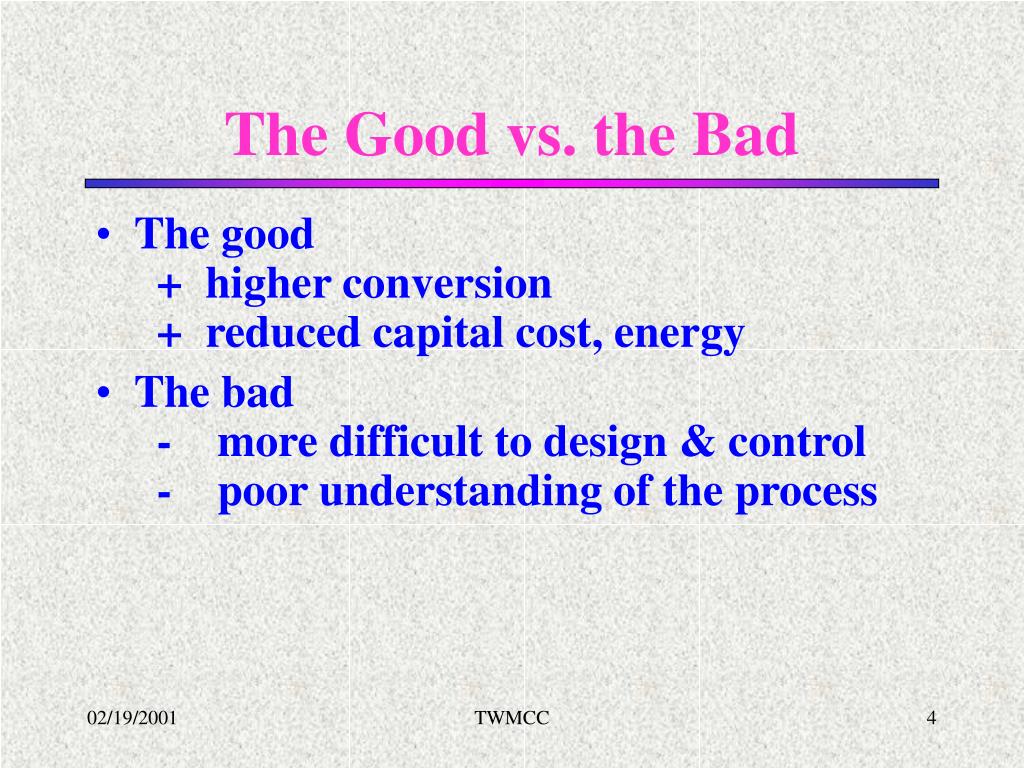 The Good vs. the Bad

• The good
+ higher conversion
+ reduced capital cost, energy
• The bad
- more difficult to design & control
- poor understanding of the process

02/19/2001

TWMCC

4